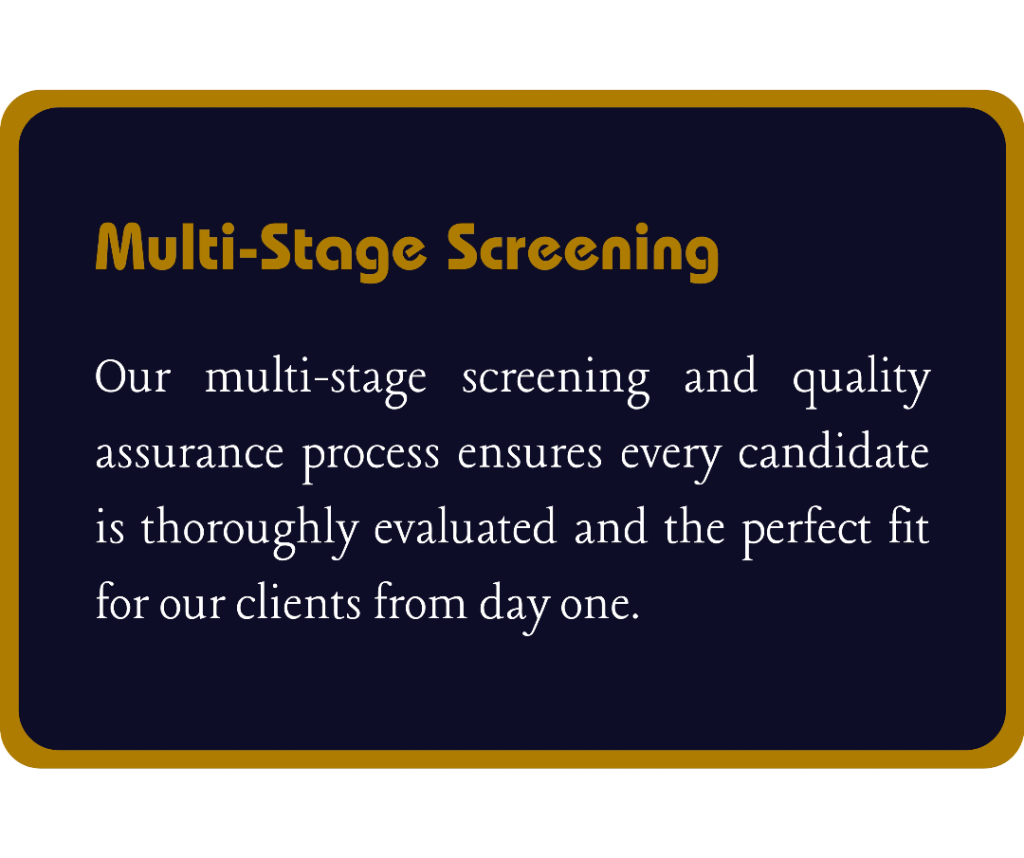 Multi-Stage Screening

Our multi-stage screening and quality assurance process ensures every candidate is thoroughly evaluated and the perfect fit for our clients from day one.